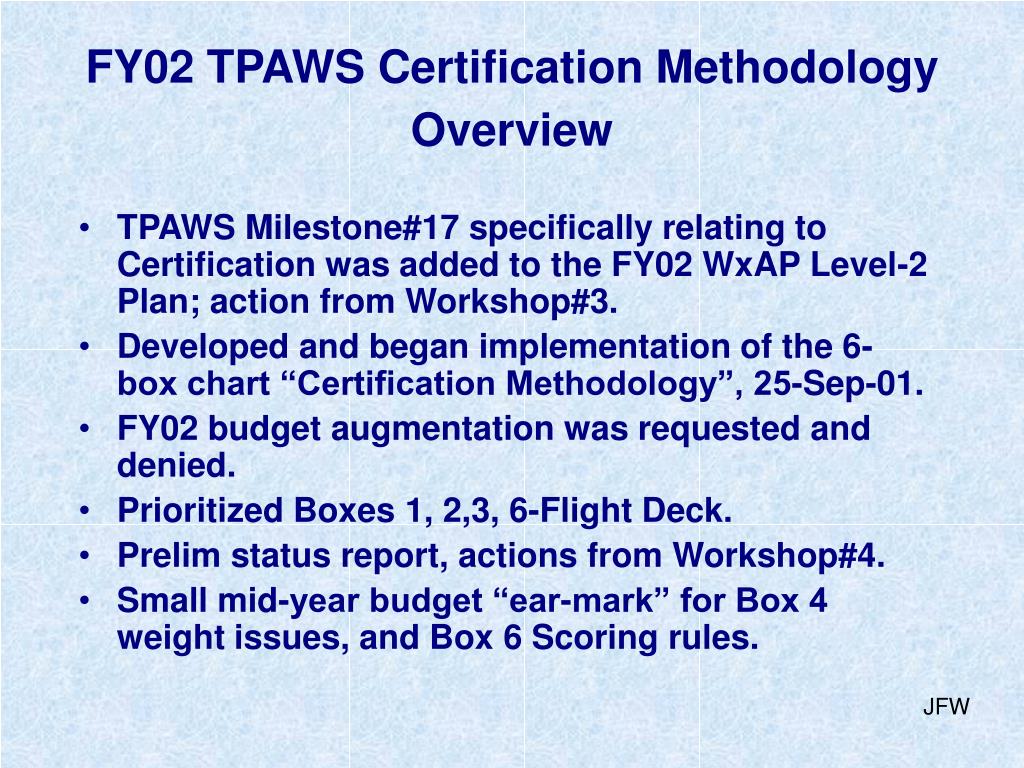 FY02 TPAWS Certification Methodology Overview

• TPAWS Milestone#17 specifically relating to Certification was added to the FY02 WxAP Level-2 Plan; action from Workshop#3.
• Developed and began implementation of the 6-box chart “Certification Methodology”, 25-Sep-01.
• FY02 budget augmentation was requested and denied.
• Prioritized Boxes 1, 2,3, 6-Flight Deck.
• Prelim status report, actions from Workshop#4.
• Small mid-year budget “ear-mark” for Box 4 weight issues, and Box 6 Scoring rules.

JFW